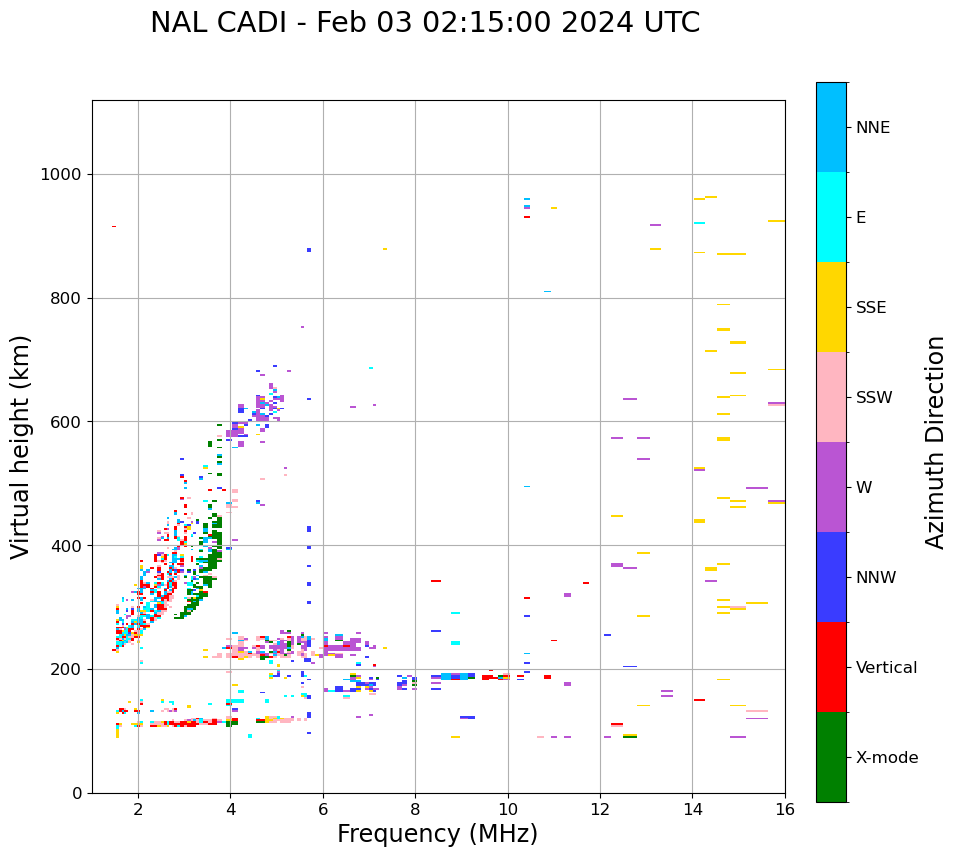 NAL CADI - Feb 03 02:15:00 2024 UTC

Virtual height (km)

1000
800
600
400
200
0

2
4
6
8
10
12
14
16

Frequency (MHz)

NNE
E
SSE
SSW
W
NNW
Vertical
X-mode

Azimuth Direction